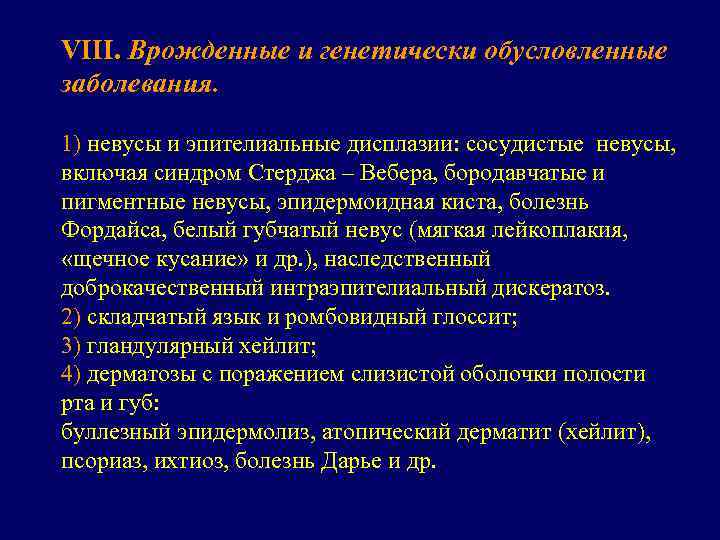 VIII. Врожденные и генетически обусловленные заболевания.

1) невусы и эпителиальные дисплазии: сосудистые невусы, включая синдром Стерджа – Вебера, бородавчатые и пигментные невусы, эпидермоидная киста, болезнь Фордайса, белый губчатый невус (мягкая лейкоплакия, «щечное кусание» и др.), наследственный доброкачественный интраэпителиальный дискератоз.
2) складчатый язык и ромбовидный глоссит;
3) гландулярный хейлит;
4) дерматозы с поражением слизистой оболочки полости рта и губ:
буллезный эпидермолиз, атопический дерматит (хейлит), псориаз, ихтиоз, болезнь Дарье и др.